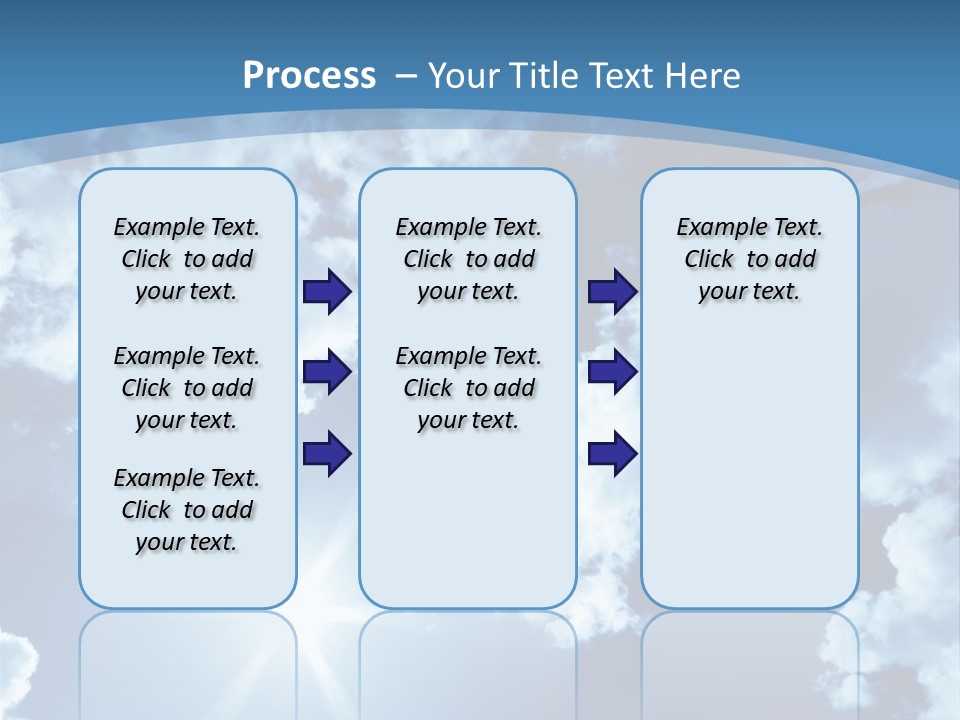 Process – Your Title Text Here

Example Text. Click to add your text.

Example Text. Click to add your text.

Example Text. Click to add your text.

Example Text. Click to add your text.

Example Text. Click to add your text.

Example Text. Click to add your text.